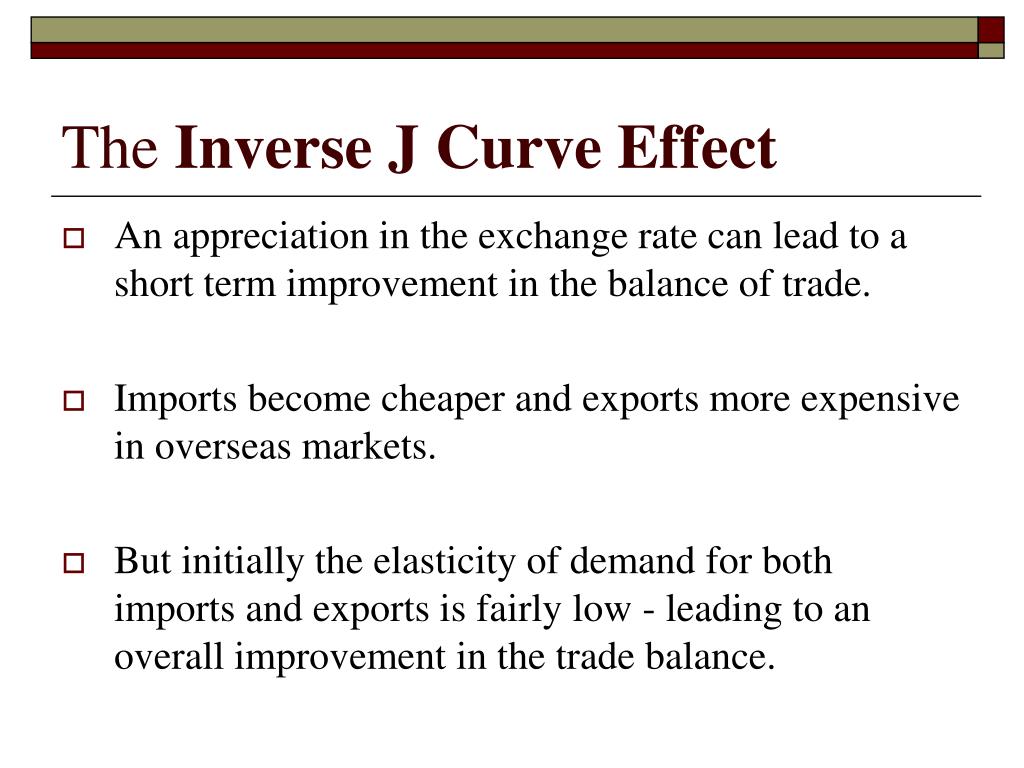 The Inverse J Curve Effect

An appreciation in the exchange rate can lead to a short term improvement in the balance of trade.

Imports become cheaper and exports more expensive in overseas markets.

But initially the elasticity of demand for both imports and exports is fairly low - leading to an overall improvement in the trade balance.